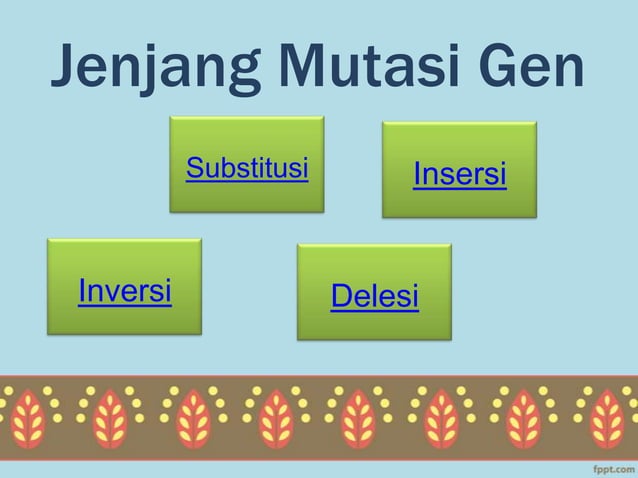 Jenjang Mutasi Gen

Substitusi

Insersi

Inversi

Delesi

fppt.com